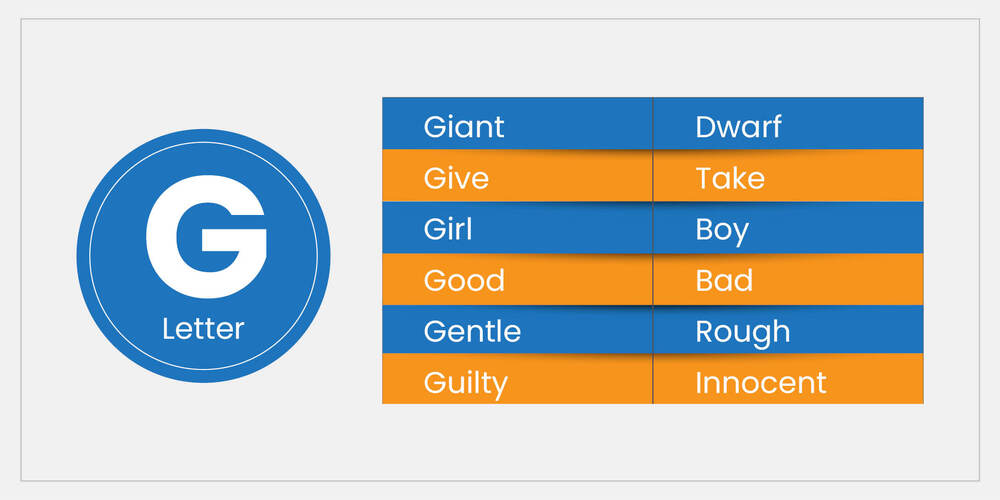 G
Letter

| Giant | Dwarf |
|---|---|
| Give | Take |
| Girl | Boy |
| Good | Bad |
| Gentle | Rough |
| Guilty | Innocent |